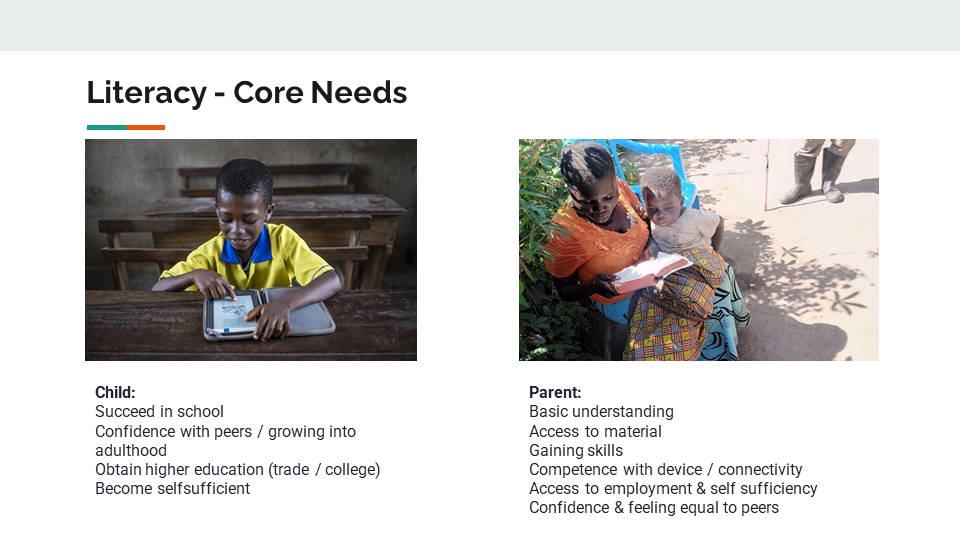 Literacy - Core Needs

Child:
Succeed in school
Confidence with peers / growing into adulthood
Obtain higher education (trade / college)
Become selfsufficient

Parent:
Basic understanding
Access to material
Gaining skills
Competence with device / connectivity
Access to employment & self sufficiency
Confidence & feeling equal to peers